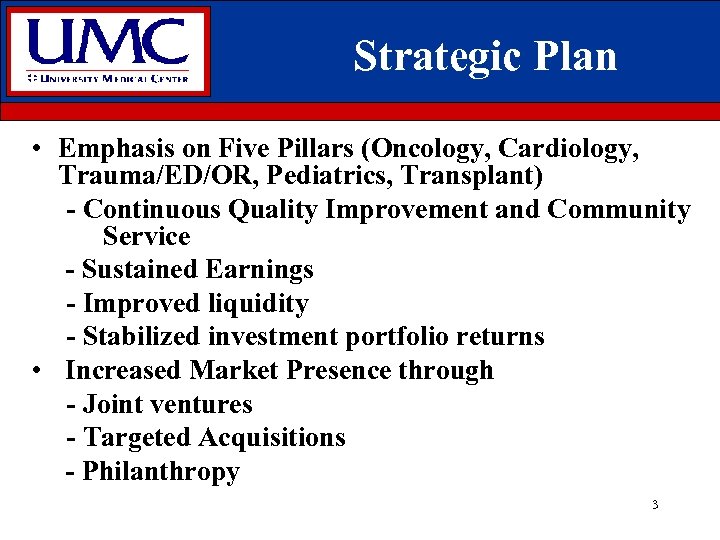 UMC
UNIVERSITY MEDICAL CENTER

Strategic Plan

• Emphasis on Five Pillars (Oncology, Cardiology, Trauma/ED/OR, Pediatrics, Transplant)
- Continuous Quality Improvement and Community Service
- Sustained Earnings
- Improved liquidity
- Stabilized investment portfolio returns
• Increased Market Presence through
- Joint ventures
- Targeted Acquisitions
- Philanthropy

3